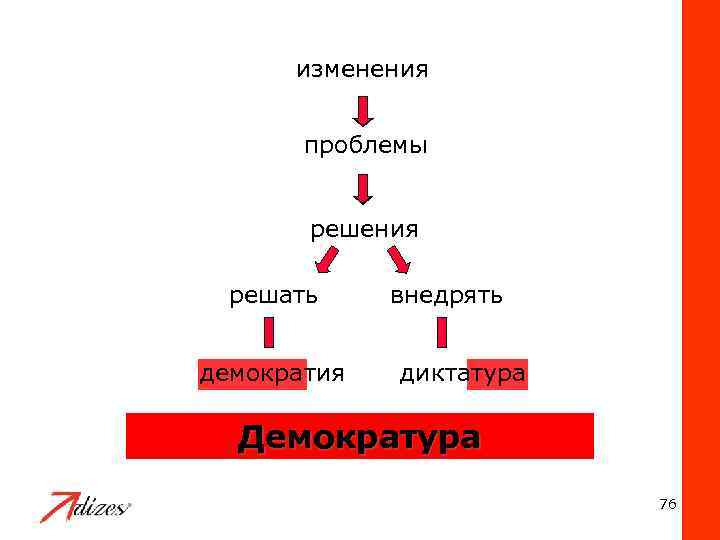 изменения

проблемы

решения

решать

внедрять

демократия

диктатура

Демократура

Adizes

76